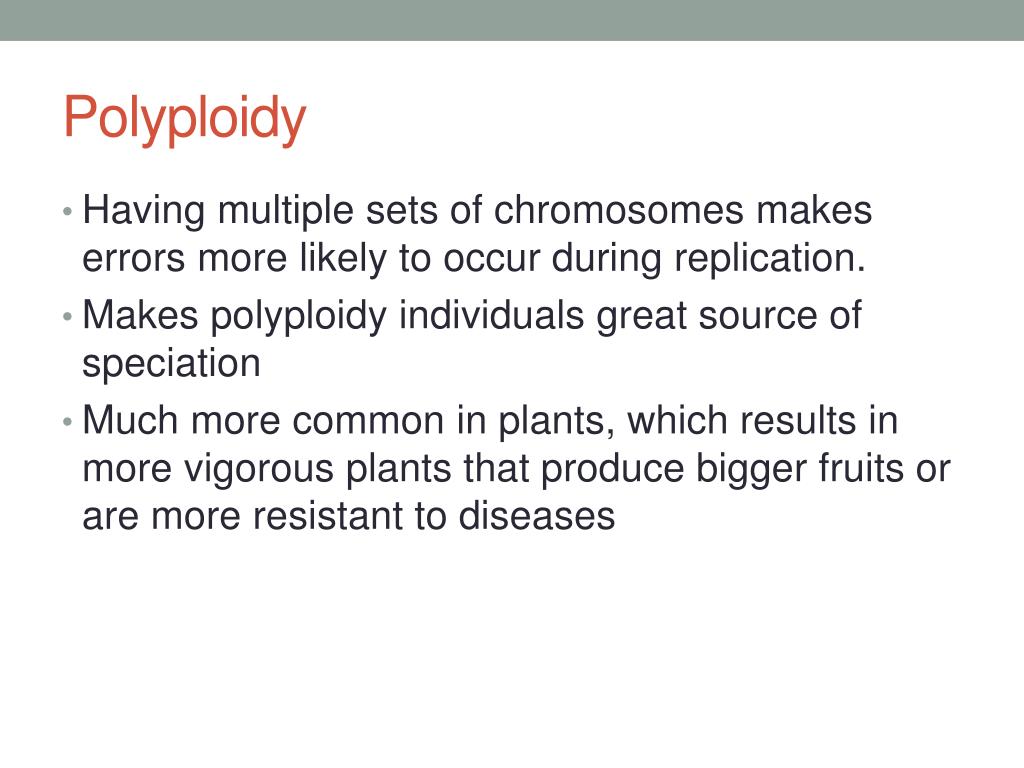 Polyploidy

• Having multiple sets of chromosomes makes errors more likely to occur during replication.
• Makes polyploidy individuals great source of speciation
• Much more common in plants, which results in more vigorous plants that produce bigger fruits or are more resistant to diseases